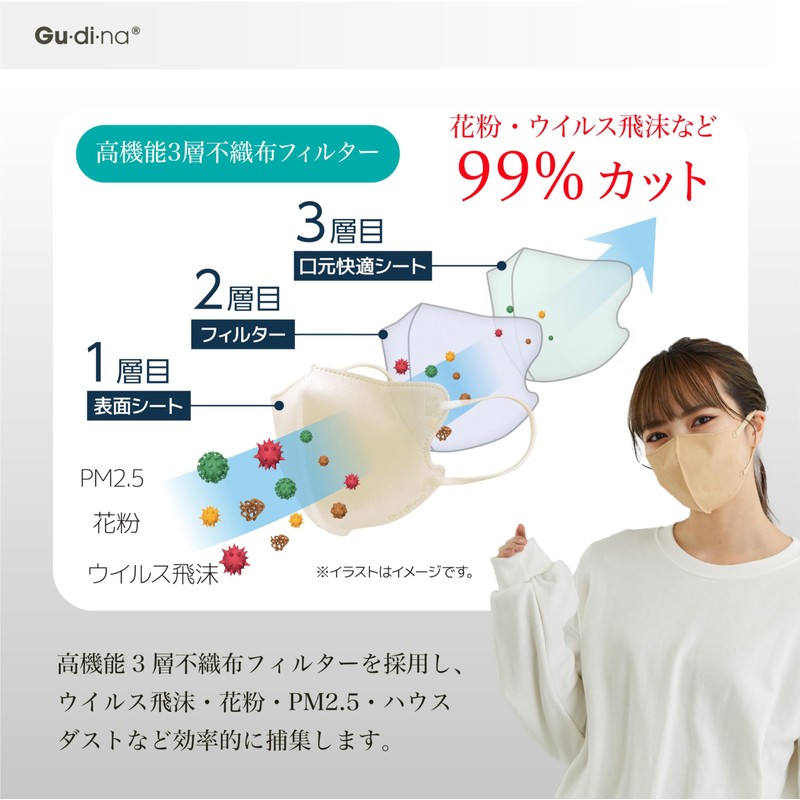 Gu·di·na®

高機能3層不織布フィルター

花粉・ウイルス飛沫など
99% カット

3層目
口元快適シート

2層目
フィルター

1層目
表面シート

PM2.5
花粉
ウイルス飛沫

※イラストはイメージです。

高機能３層不織布フィルターを採用し、ウイルス飛沫・花粉・PM2.5・ハウスダストなど効率的に捕集します。